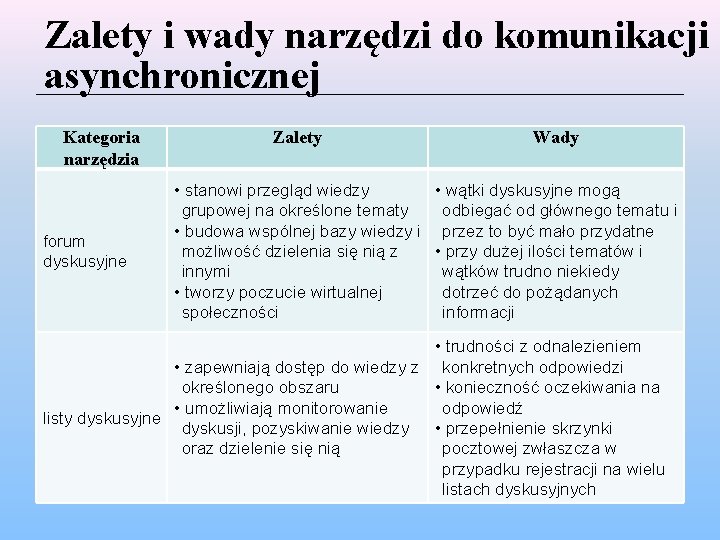 Zalety i wady narzędzi do komunikacji asynchronicznej

| Kategoria narzędzia | Zalety | Wady |
|---|---|---|
| forum dyskusyjne | • stanowi przegląd wiedzy grupowej na określone tematy • budowa wspólnej bazy wiedzy i możliwość dzielenia się nią z innymi • tworzy poczucie wirtualnej społeczności | • wątki dyskusyjne mogą odbiegać od głównego tematu i przez to być mało przydatne • przy dużej ilości tematów i wątków trudno niekiedy dotrzeć do pożądanych informacji |
| listy dyskusyjne | • zapewniają dostęp do wiedzy z określonego obszaru • umożliwiają monitorowanie dyskusji, pozyskiwanie wiedzy oraz dzielenie się nią | • trudności z odnalezieniem konkretnych odpowiedzi • konieczność oczekiwania na odpowiedź • przepełnienie skrzynki pocztowej zwłaszcza w przypadku rejestracji na wielu listach dyskusyjnych |